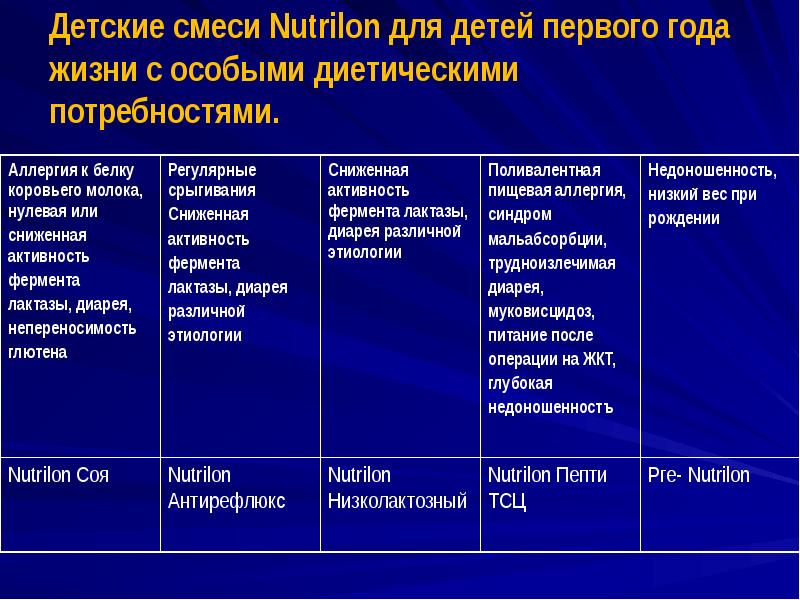 Детские смеси Nutrilon для детей первого года жизни с особыми диетическими потребностями.

| Аллергия к белку коровьего молока, нулевая или сниженная активность фермента лактазы, диарея, непереносимость глютена | Регулярные срыгивания Сниженная активность фермента лактазы, диарея различной этиологии | Сниженная активность фермента лактазы, диарея различной этиологии | Поливалентная пищевая аллергия, синдром мальабсорбции, трудноизлечимая диарея, муковисцидоз, питание после операции на ЖКТ, глубокая недоношенностъ | Недоношенность, низкий вес при рождении |
|---|---|---|---|---|
| Nutrilon Соя | Nutrilon Антирефлюкс | Nutrilon Низколактозный | Nutrilon Пепти ТСЦ | Pre- Nutrilon |